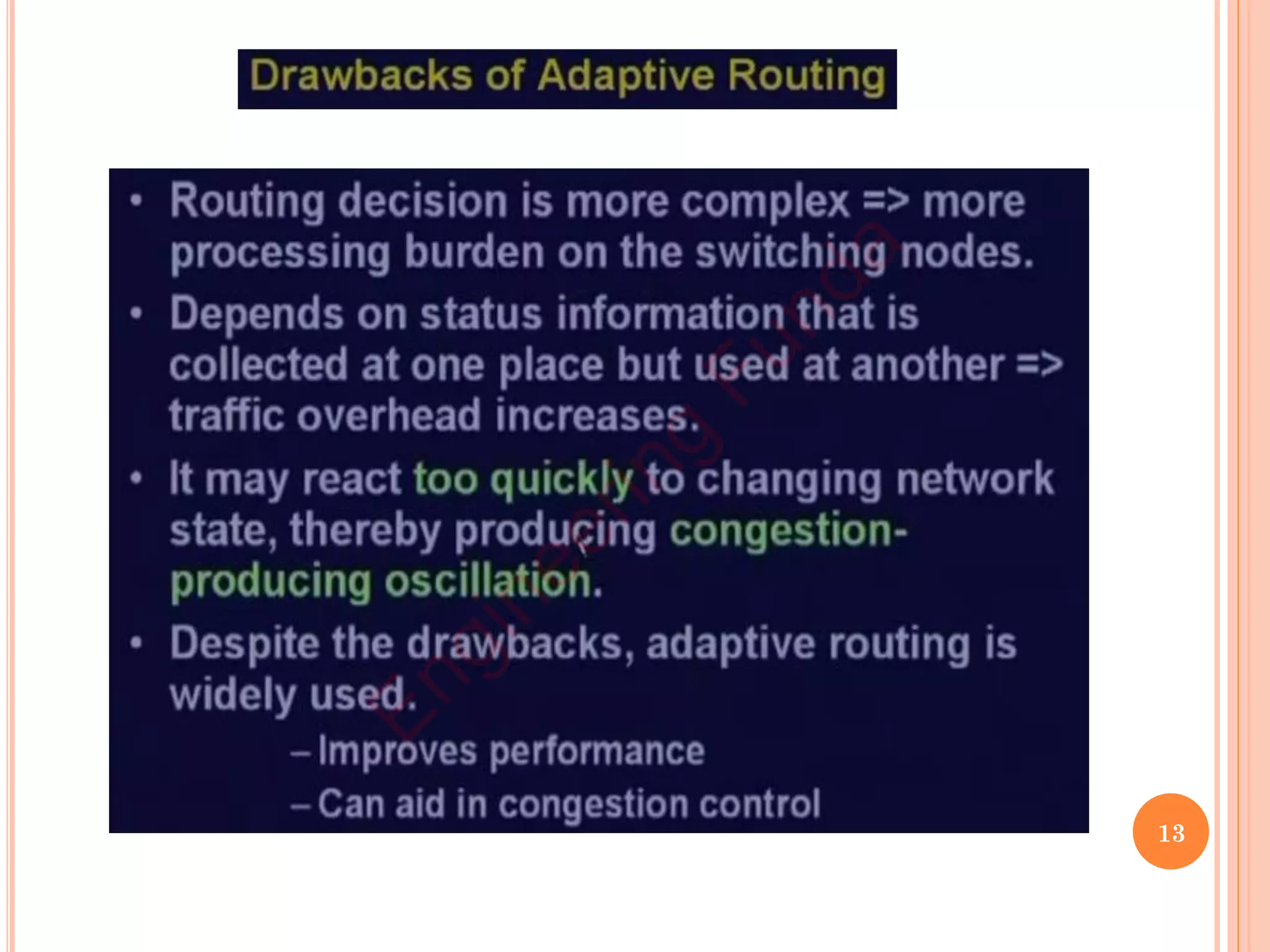 Drawbacks of Adaptive Routing

• Routing decision is more complex => more processing burden on the switching nodes.

• Depends on status information that is collected at one place but used at another => traffic overhead increases.

• It may react too quickly to changing network state, thereby producing congestion-producing oscillation.

• Despite the drawbacks, adaptive routing is widely used.

– Improves performance

– Can aid in congestion control

Engineering Funda

13